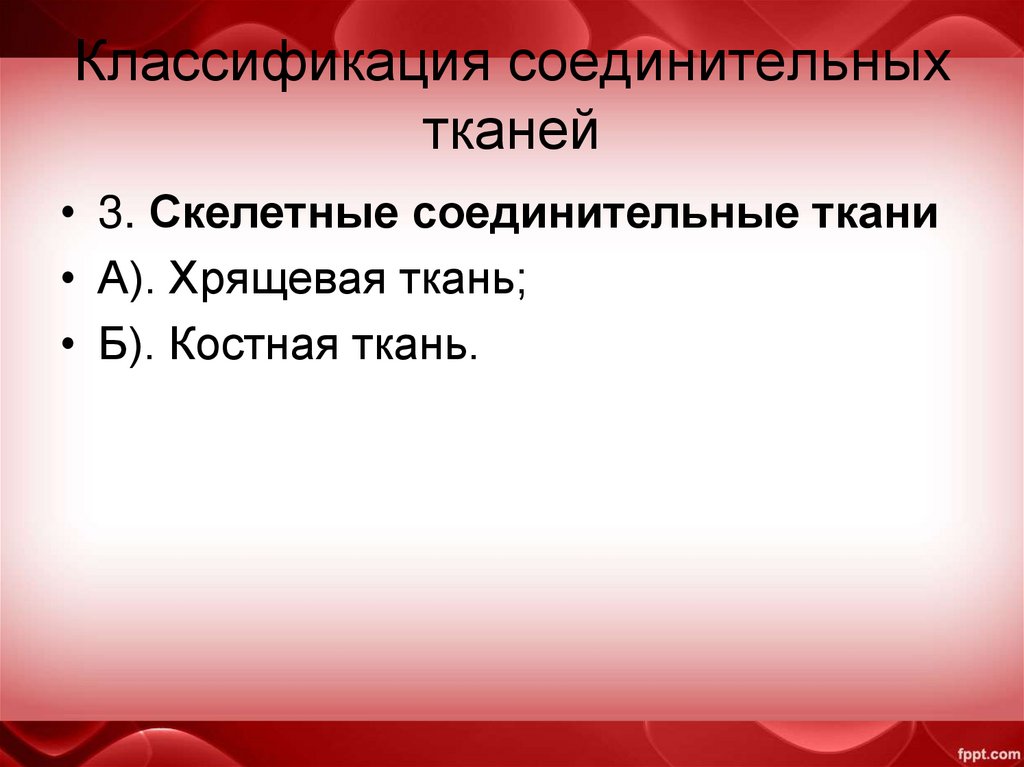 Классификация соединительных тканей

• 3. Скелетные соединительные ткани
• А). Хрящевая ткань;
• Б). Костная ткань.

fppt.com